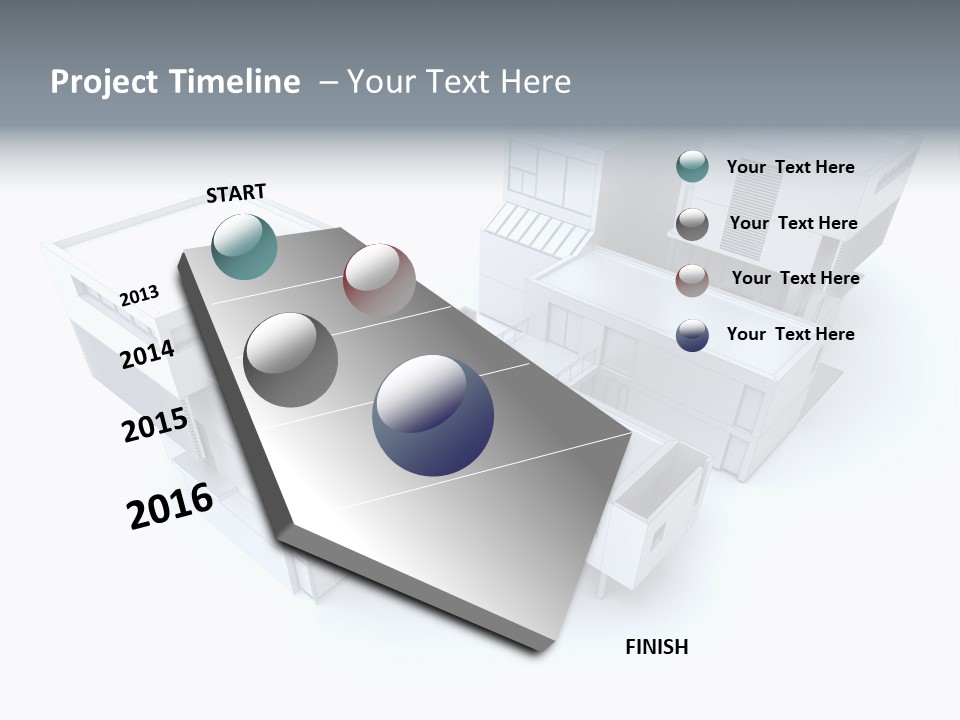 Project Timeline – Your Text Here

START

2013

2014

2015

2016

FINISH

Your Text Here

Your Text Here

Your Text Here

Your Text Here